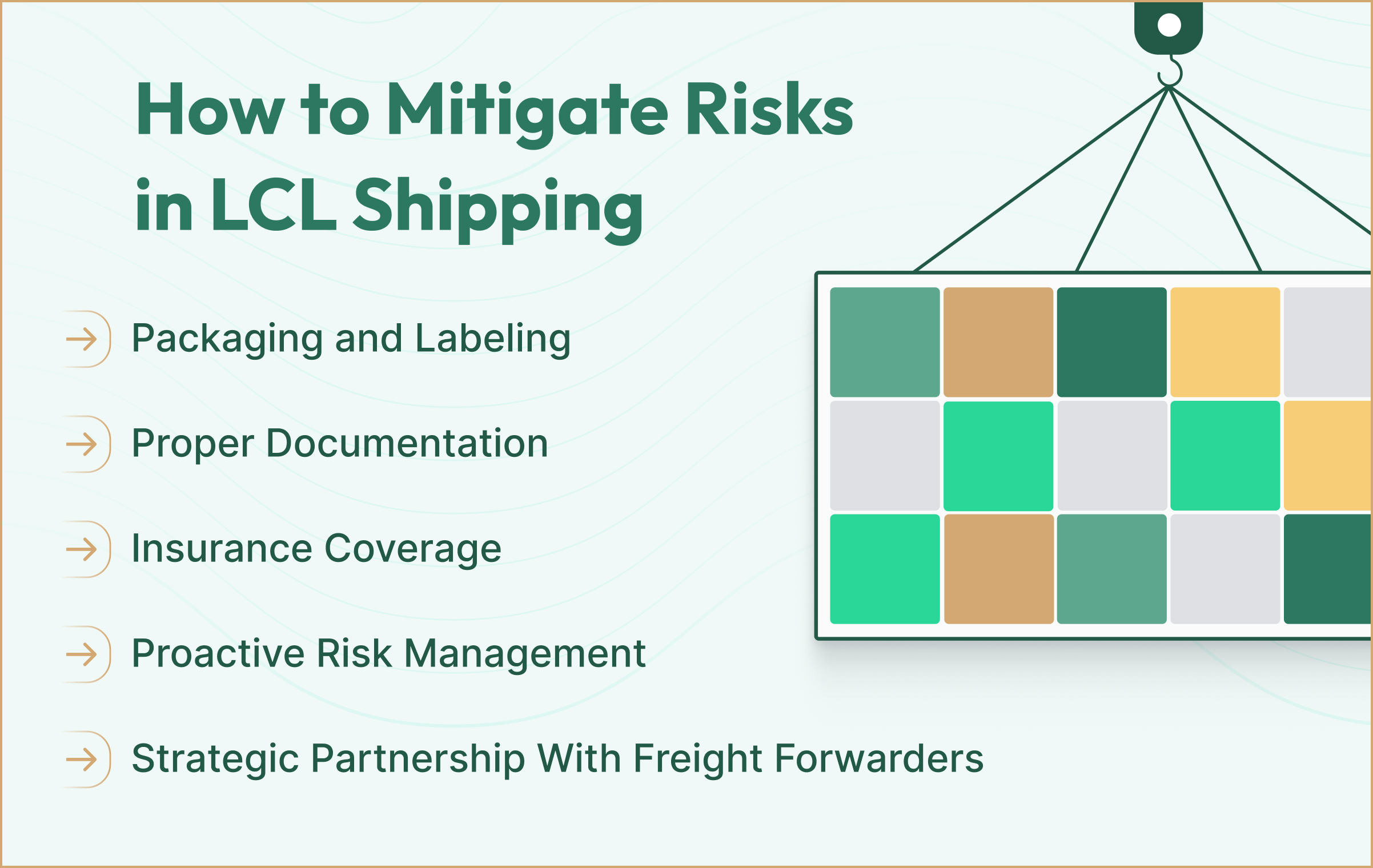 How to Mitigate Risks in LCL Shipping

Packaging and Labeling

Proper Documentation

Insurance Coverage

Proactive Risk Management

Strategic Partnership With Freight Forwarders